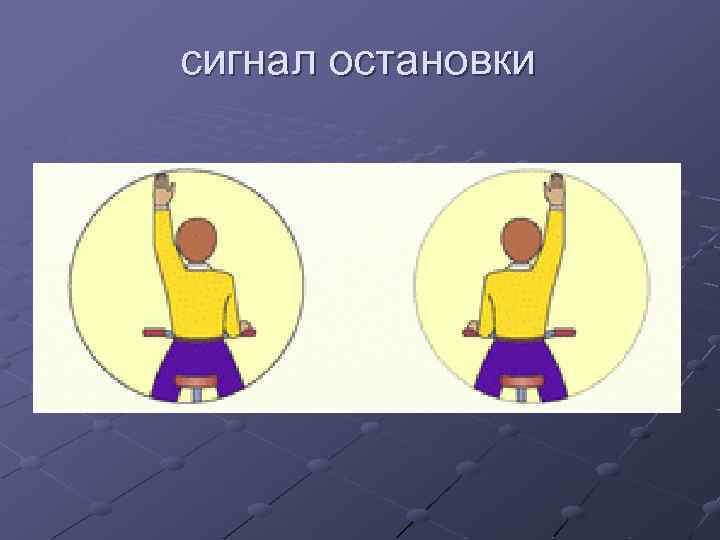 сигнал остановки